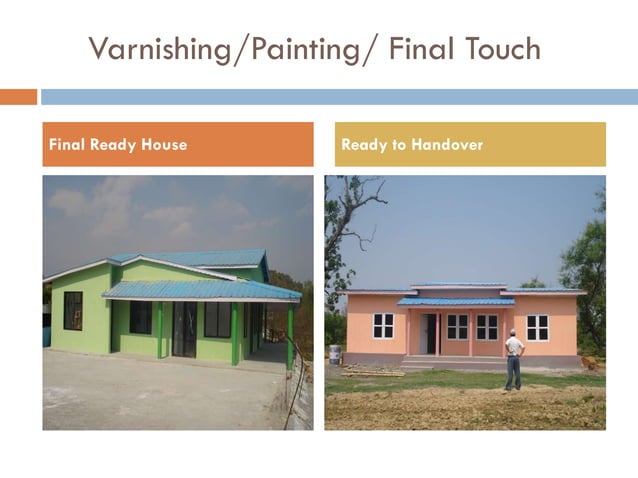 Varnishing/Painting/ Final Touch

Final Ready House

Ready to Handover